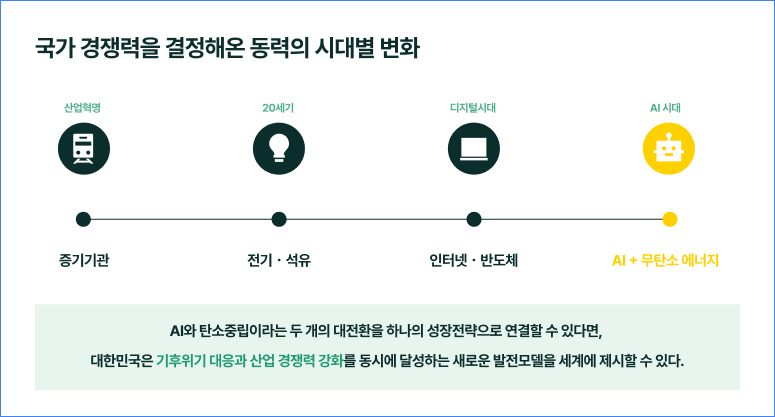 국가 경쟁력을 결정해온 동력의 시대별 변화

산업혁명

20세기

디지털시대

AI 시대

증기기관

전기 · 석유

인터넷 · 반도체

AI + 무탄소 에너지

AI와 탄소중립이라는 두 개의 대전환을 하나의 성장전략으로 연결할 수 있다면,

대한민국은 기후위기 대응과 산업 경쟁력 강화를 동시에 달성하는 새로운 발전모델을 세계에 제시할 수 있다.